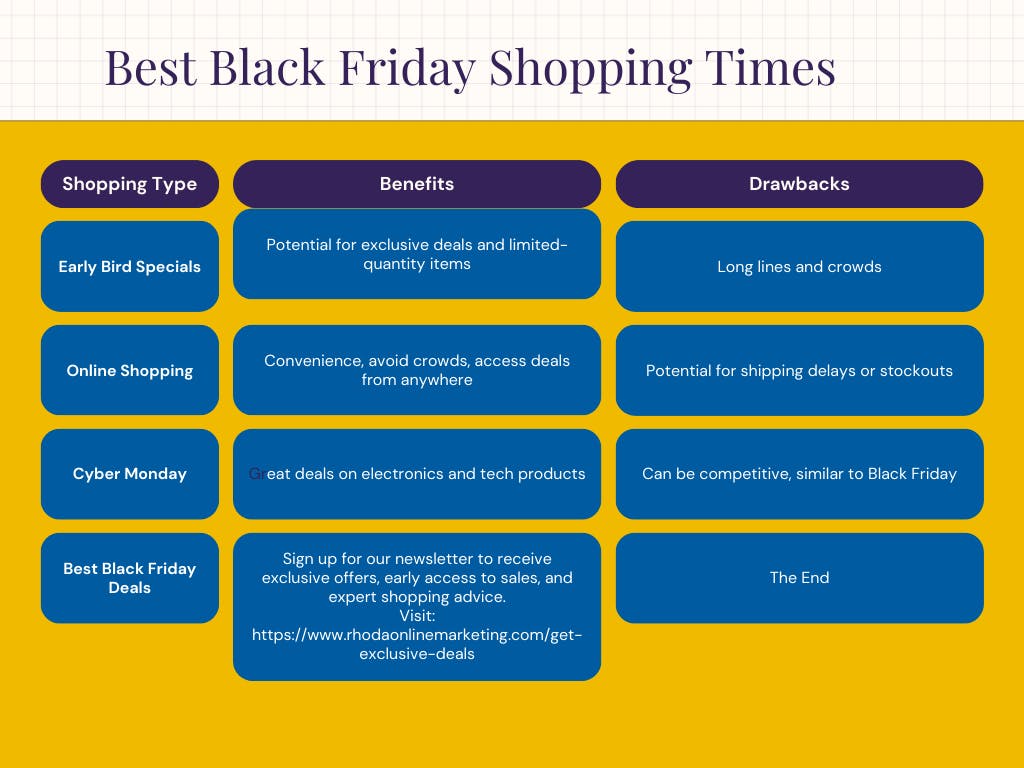 Best Black Friday Shopping Times

| Shopping Type | Benefits | Drawbacks |
|---|---|---|
| Early Bird Specials | Potential for exclusive deals and limited-quantity items | Long lines and crowds |
| Online Shopping | Convenience, avoid crowds, access deals from anywhere | Potential for shipping delays or stockouts |
| Cyber Monday | Great deals on electronics and tech products | Can be competitive, similar to Black Friday |
| Best Black Friday Deals | Sign up for our newsletter to receive exclusive offers, early access to sales, and expert shopping advice. Visit: https://www.rhodaonlinemarketing.com/get-exclusive-deals | The End |